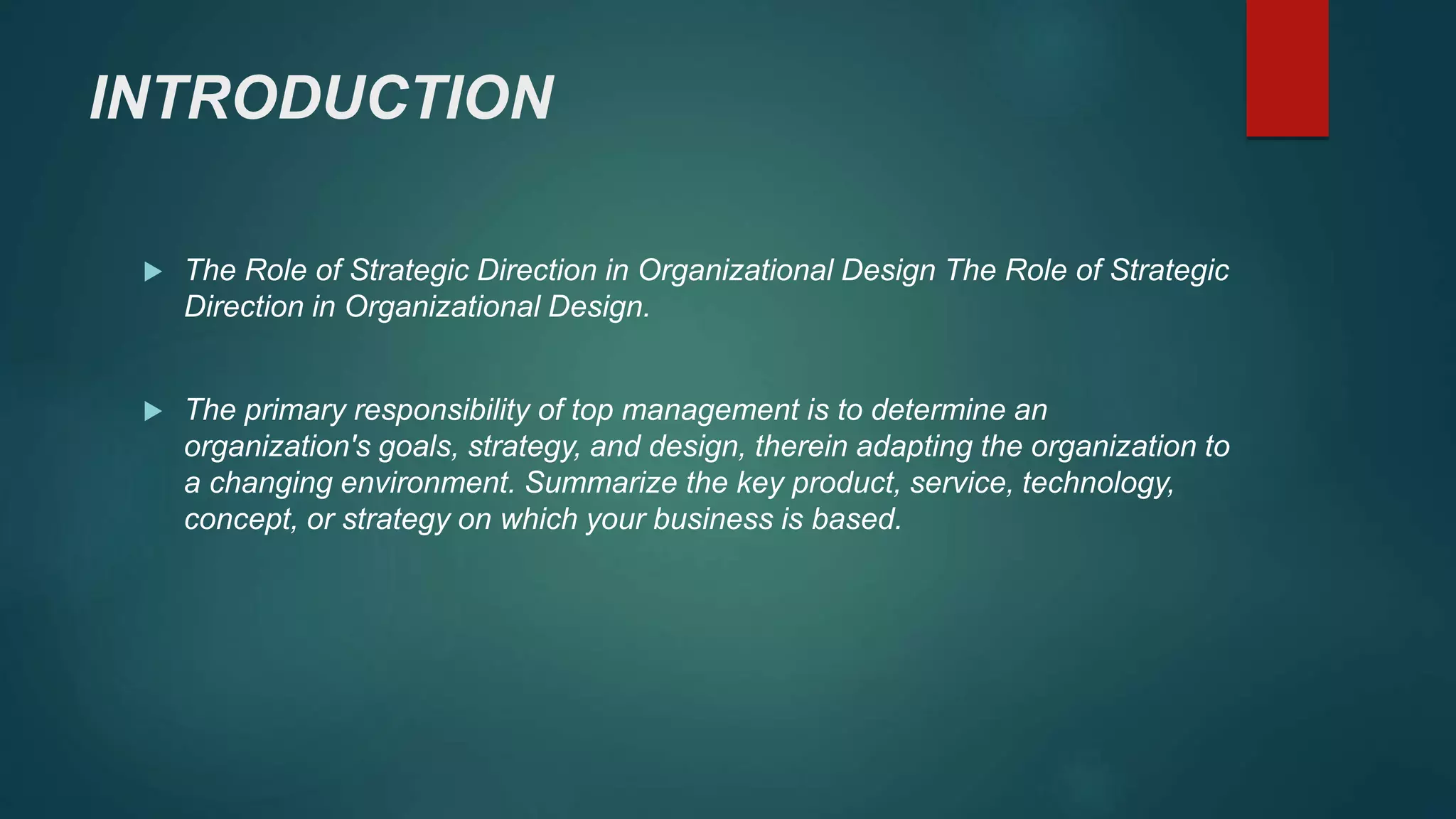 INTRODUCTION

The Role of Strategic Direction in Organizational Design The Role of Strategic Direction in Organizational Design.

The primary responsibility of top management is to determine an organization's goals, strategy, and design, therein adapting the organization to a changing environment. Summarize the key product, service, technology, concept, or strategy on which your business is based.